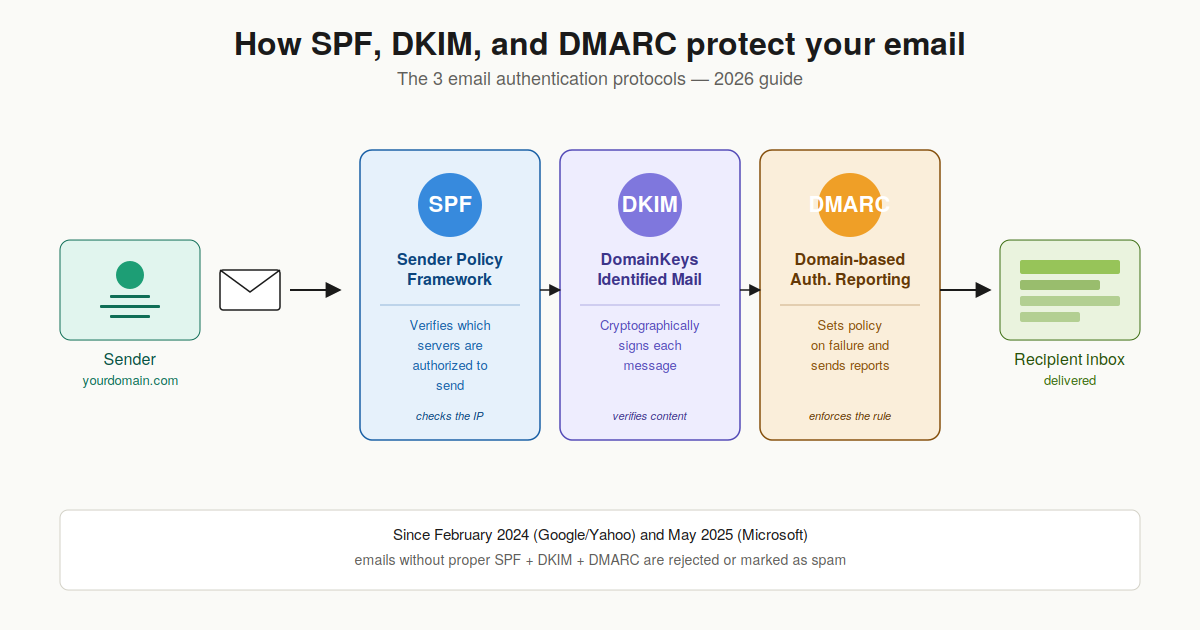 How SPF, DKIM, and DMARC protect your email

The 3 email authentication protocols — 2026 guide

Sender
yourdomain.com

SPF
Sender Policy Framework
Verifies which servers are authorized to send
checks the IP

DKIM
DomainKeys Identified Mail
Cryptographically signs each message
verifies content

DMARC
Domain-based Auth. Reporting
Sets policy on failure and sends reports
enforces the rule

Recipient inbox
delivered

Since February 2024 (Google/Yahoo) and May 2025 (Microsoft)
emails without proper SPF + DKIM + DMARC are rejected or marked as spam